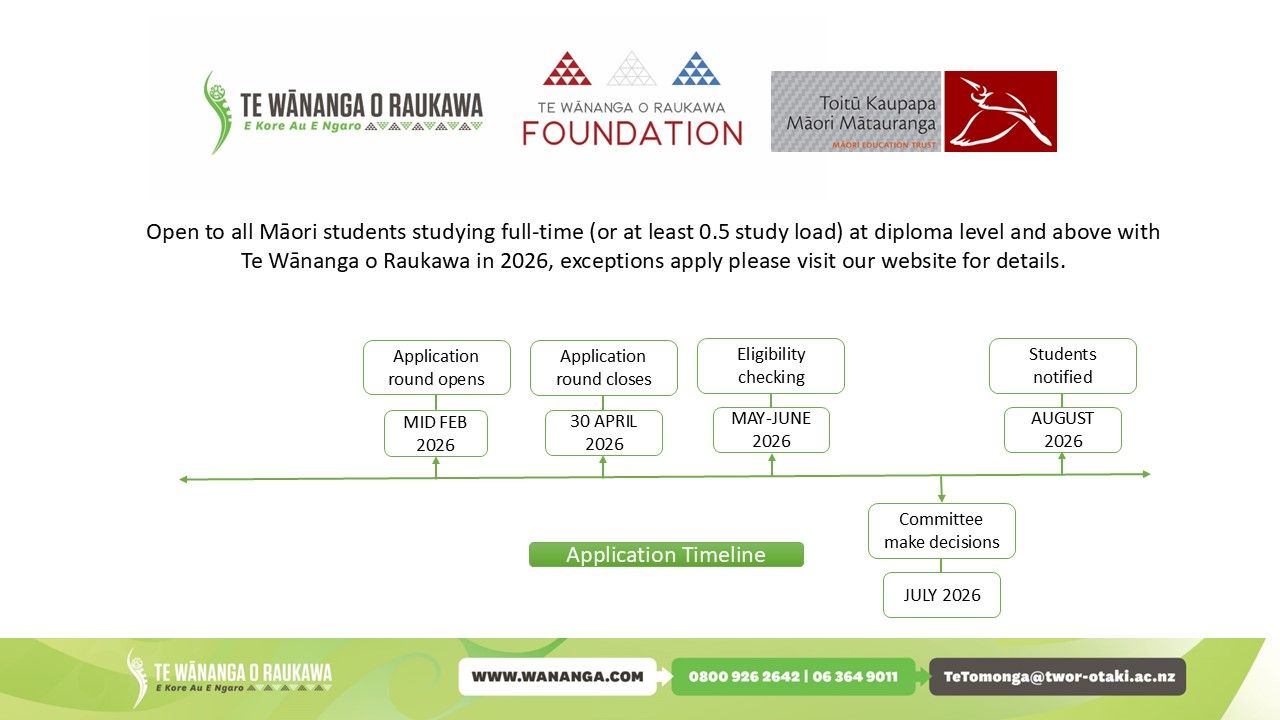 TE WĀNANGA O RAUKAWA
E Kore Au E Ngaro

TE WĀNANGA O RAUKAWA
FOUNDATION

Toitū Kaupapa Māori Mātauranga
MĀORI EDUCATION TRUST

Open to all Māori students studying full-time (or at least 0.5 study load) at diploma level and above with Te Wānanga o Raukawa in 2026, exceptions apply please visit our website for details.

Application round opens

MID FEB 2026

Application round closes

30 APRIL 2026

Eligibility checking

MAY-JUNE 2026

Students notified

AUGUST 2026

Committee make decisions

JULY 2026

Application Timeline

TE WĀNANGA O RAUKAWA
E Kore Au E Ngaro

WWW.WANANGA.COM

0800 926 2642 | 06 364 9011

TeTomonga@twor-otaki.ac.nz